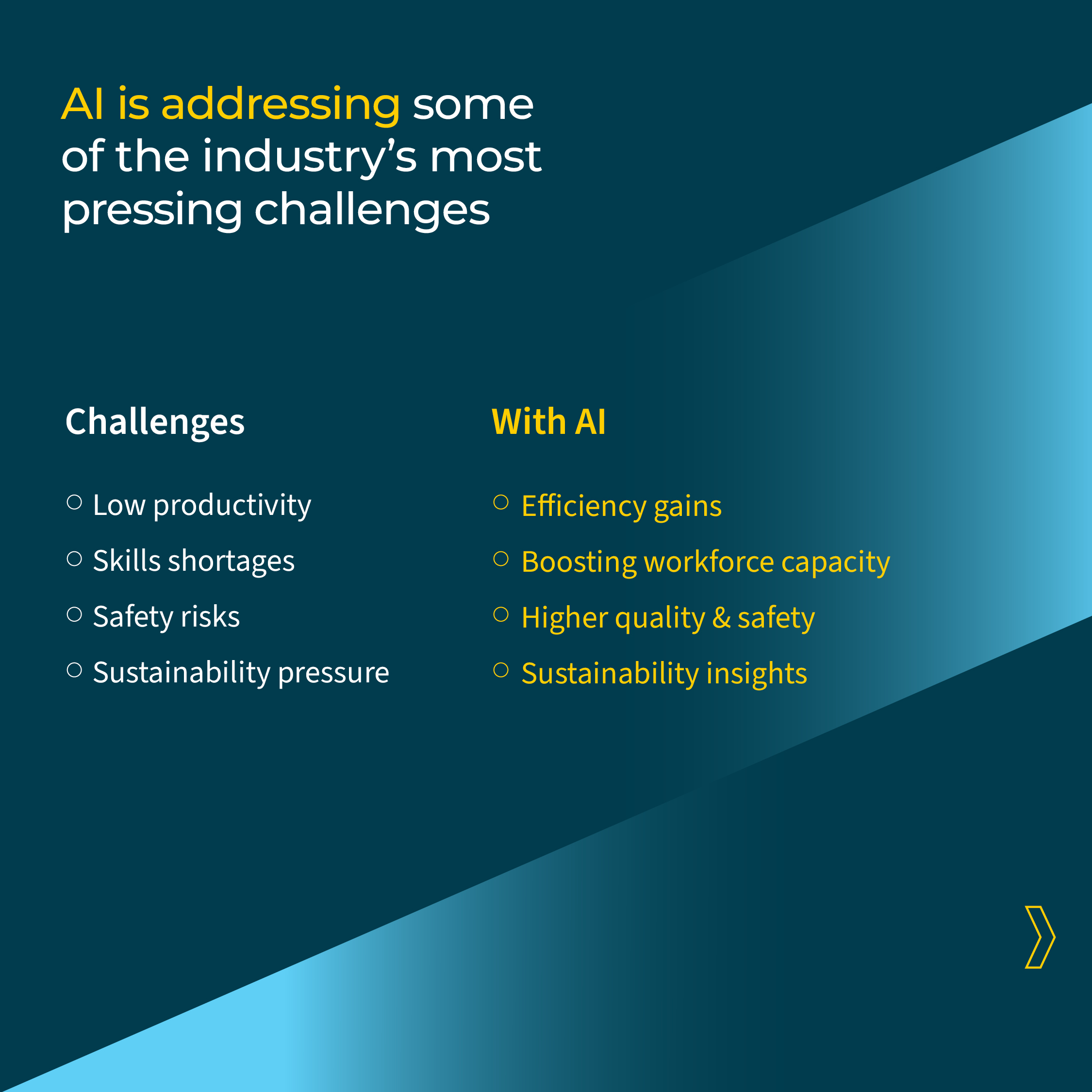 AI is addressing some of the industry’s most pressing challenges

Challenges

○ Low productivity
○ Skills shortages
○ Safety risks
○ Sustainability pressure

With AI

○ Efficiency gains
○ Boosting workforce capacity
○ Higher quality & safety
○ Sustainability insights